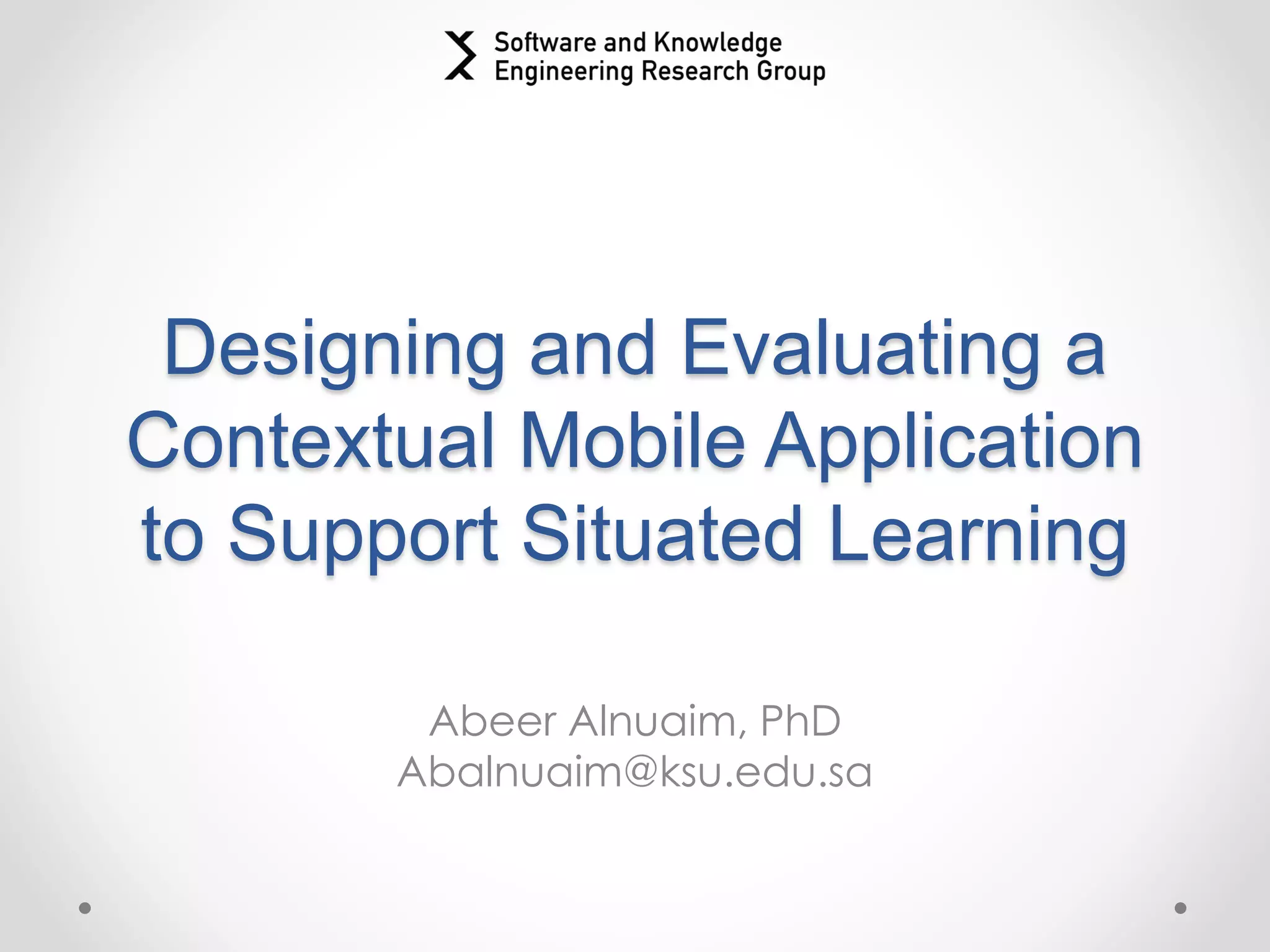 Software and Knowledge
Engineering Research Group

Designing and Evaluating a Contextual Mobile Application to Support Situated Learning

Abeer Alnuaim, PhD
Abalnuaim@ksu.edu.sa